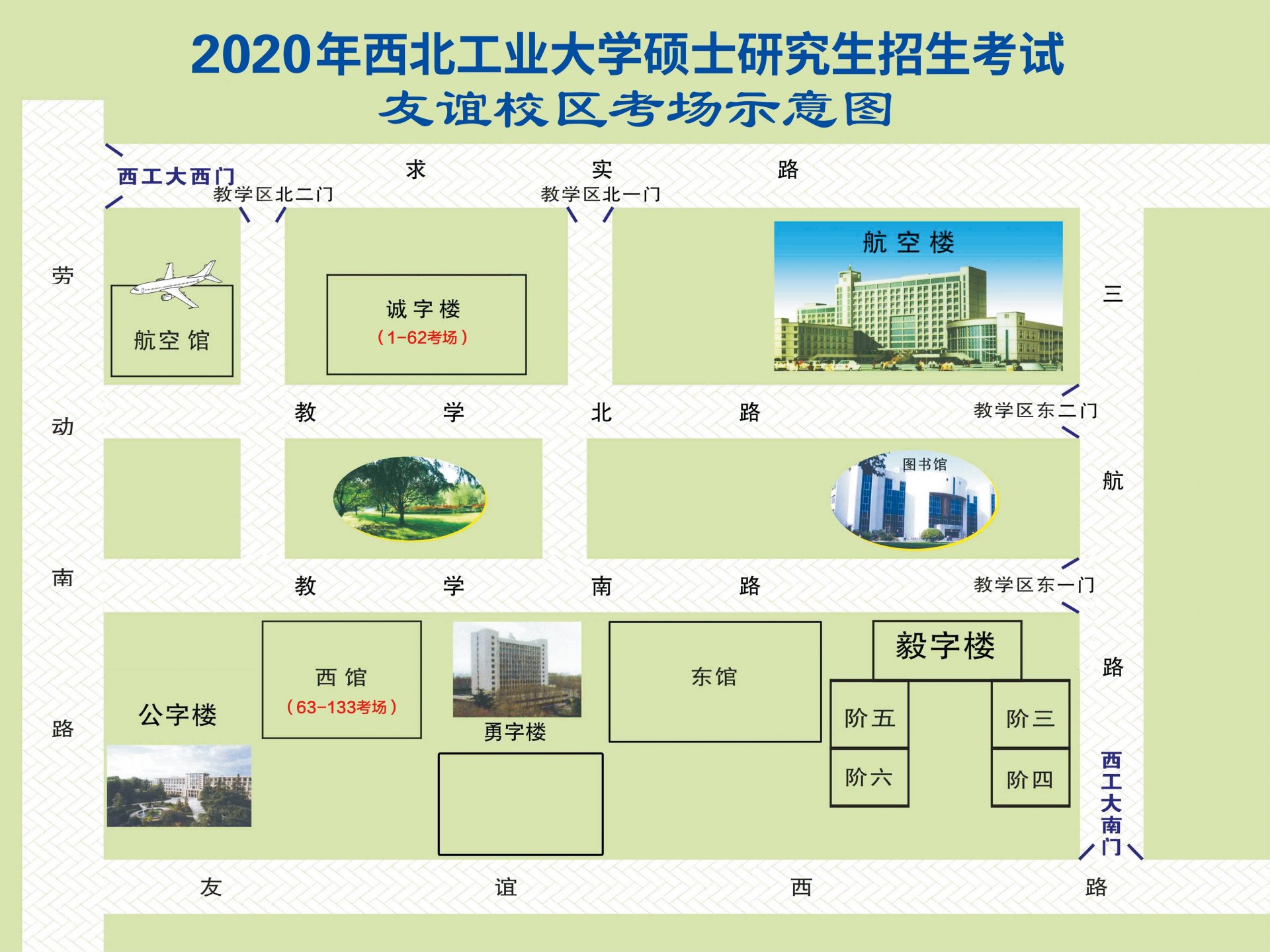 2020年西北工业大学硕士研究生招生考试
友谊校区考场示意图

西工大西门
求　实　路
教学区北二门
教学区北一门

劳
动
南
路

航空馆

诚字楼
（1-62考场）

航空楼

三
航
路

教　学　北　路
教学区东二门

图书馆

教　学　南　路
教学区东一门

公字楼

西馆
（63-133考场）

勇字楼

东馆

毅字楼
阶五
阶三
阶六
阶四

西工大南门

友　谊　西　路